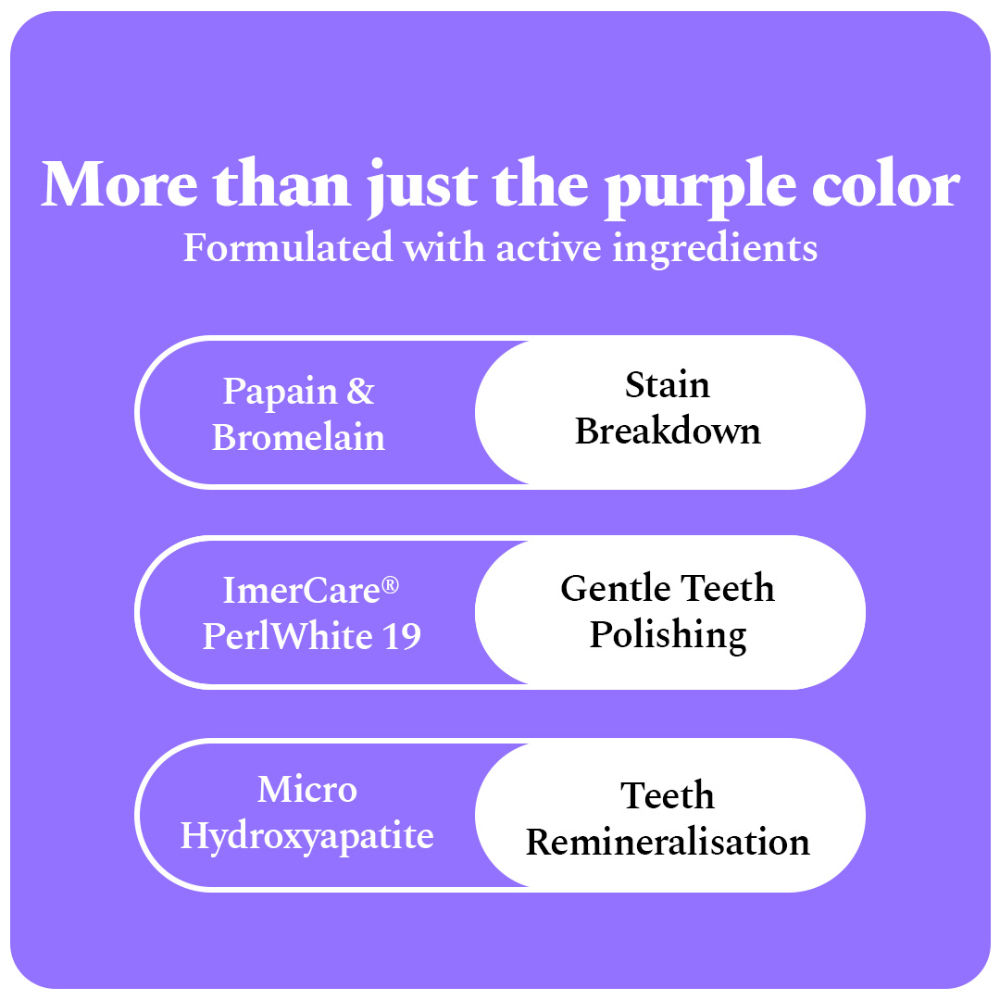 More than just the purple color
Formulated with active ingredients

Papain & Bromelain

Stain Breakdown

ImerCare® PerlWhite 19

Gentle Teeth Polishing

Micro Hydroxyapatite

Teeth Remineralisation